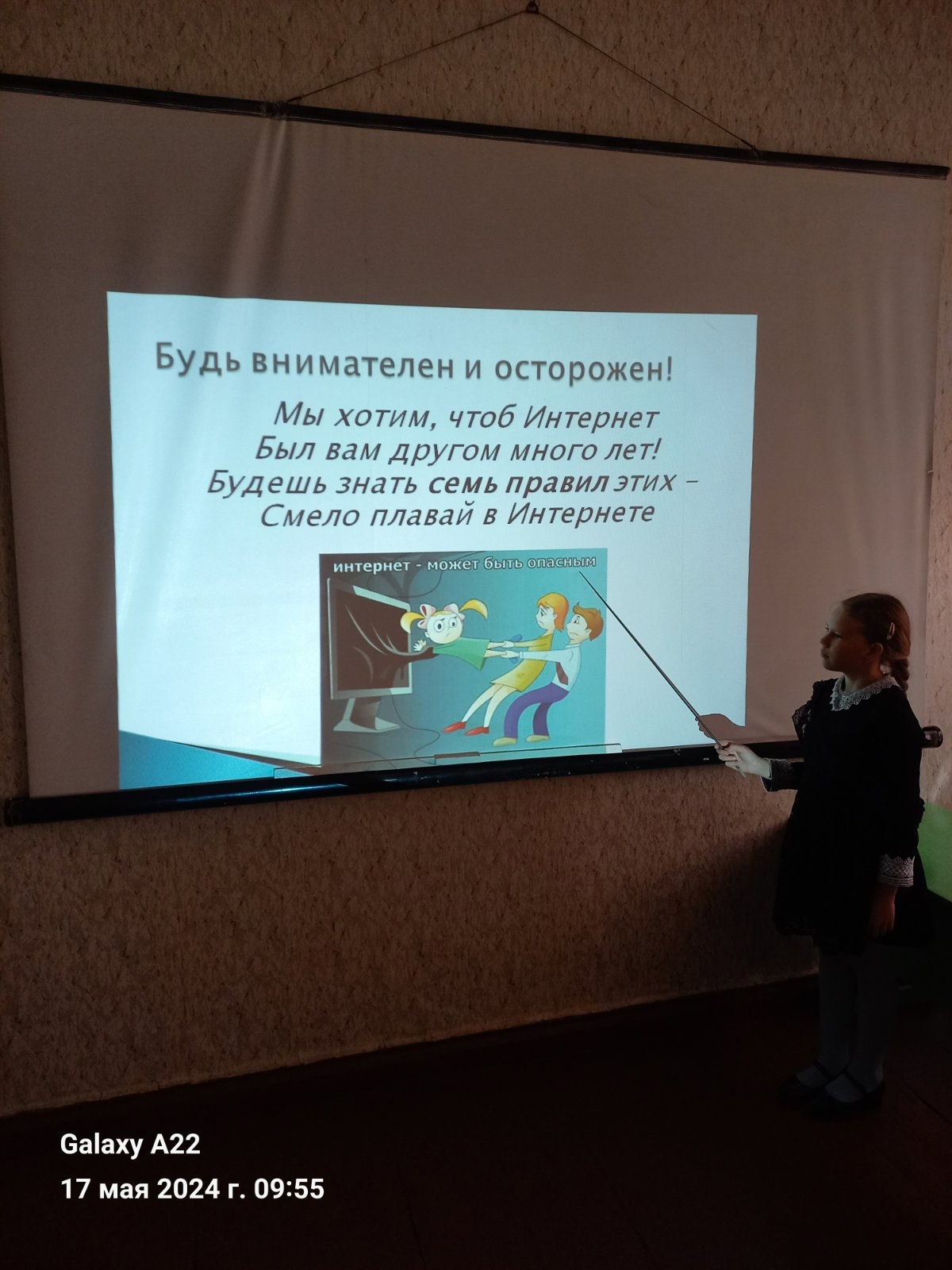 Будь внимателен и осторожен!

Мы хотим, чтоб Интернет
Был вам другом много лет!
Будешь знать семь правил этих –
Смело плавай в Интернете

интернет - может быть опасным

Galaxy A22
17 мая 2024 г. 09:55